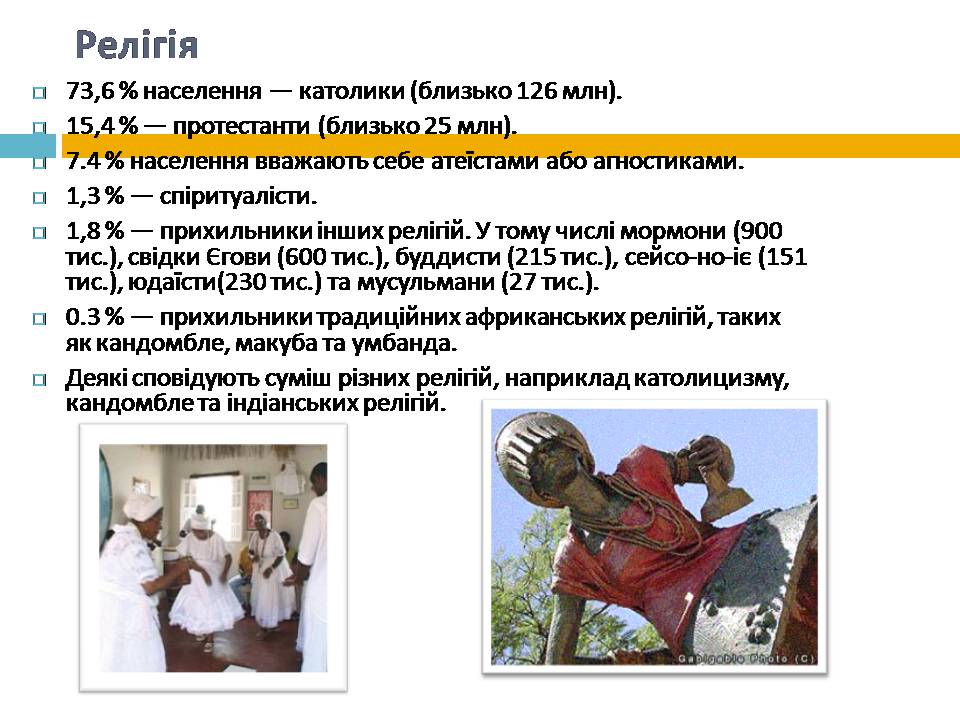 Релігія

73,6 % населення — католики (близько 126 млн).

15,4 % — протестанти (близько 25 млн).

7.4 % населення вважають себе атеїстами або агностиками.

1,3 % — спіритуалісти.

1,8 % — прихильники інших релігій. У тому числі мормони (900 тис.), свідки Єгови (600 тис.), буддисти (215 тис.), сейсо-но-іє (151 тис.), юдаїсти(230 тис.) та мусульмани (27 тис.).

0.3 % — прихильники традиційних африканських релігій, таких як кандомбле, макуба та умбанда.

Деякі сповідують суміш різних релігій, наприклад католицизму, кандомбле та індіанських релігій.

Gapigable Photo (C)